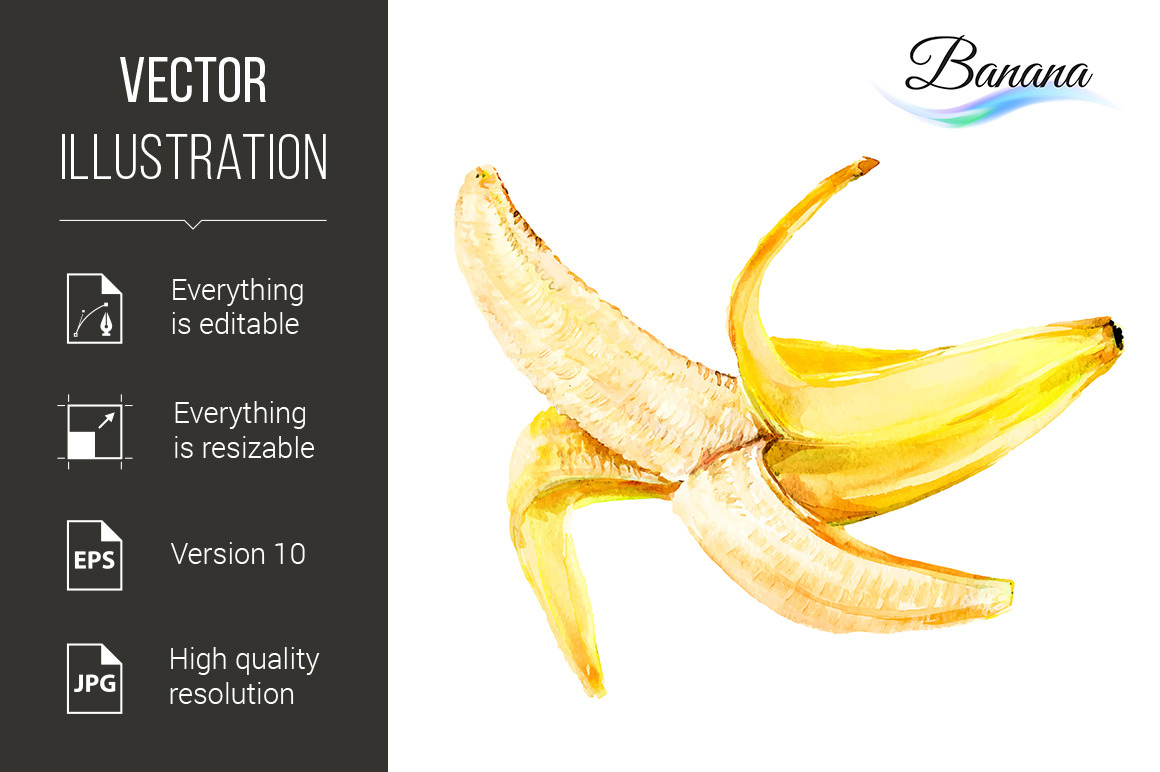 VECTOR
ILLUSTRATION

Everything is editable

Everything is resizable

EPS

Version 10

JPG

High quality resolution

Banana